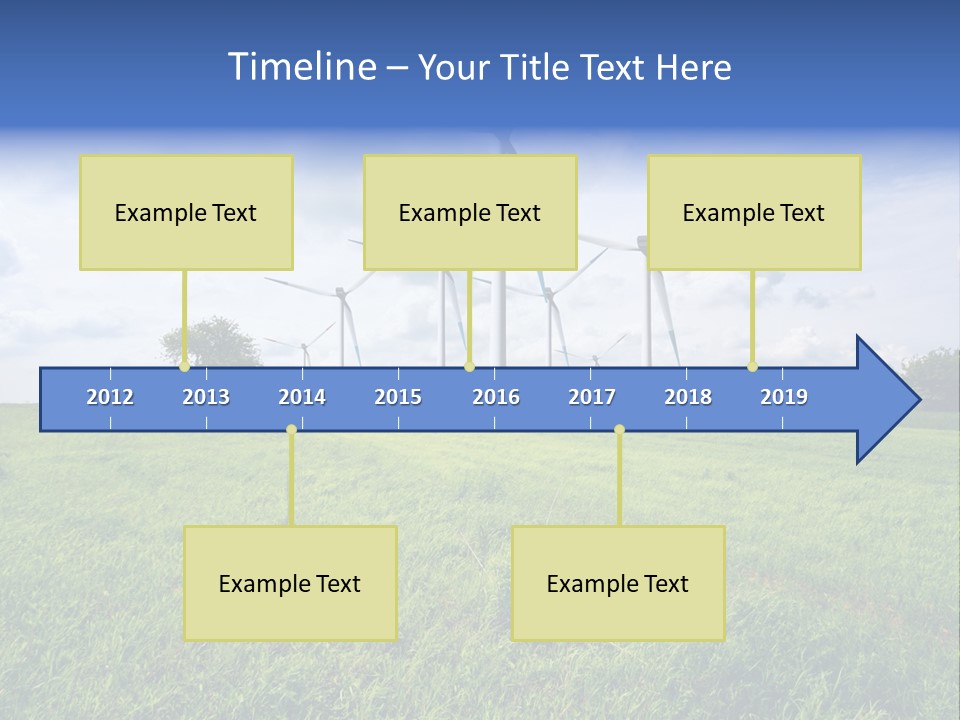 Timeline – Your Title Text Here

Example Text

Example Text

Example Text

2012 2013 2014 2015 2016 2017 2018 2019

Example Text

Example Text